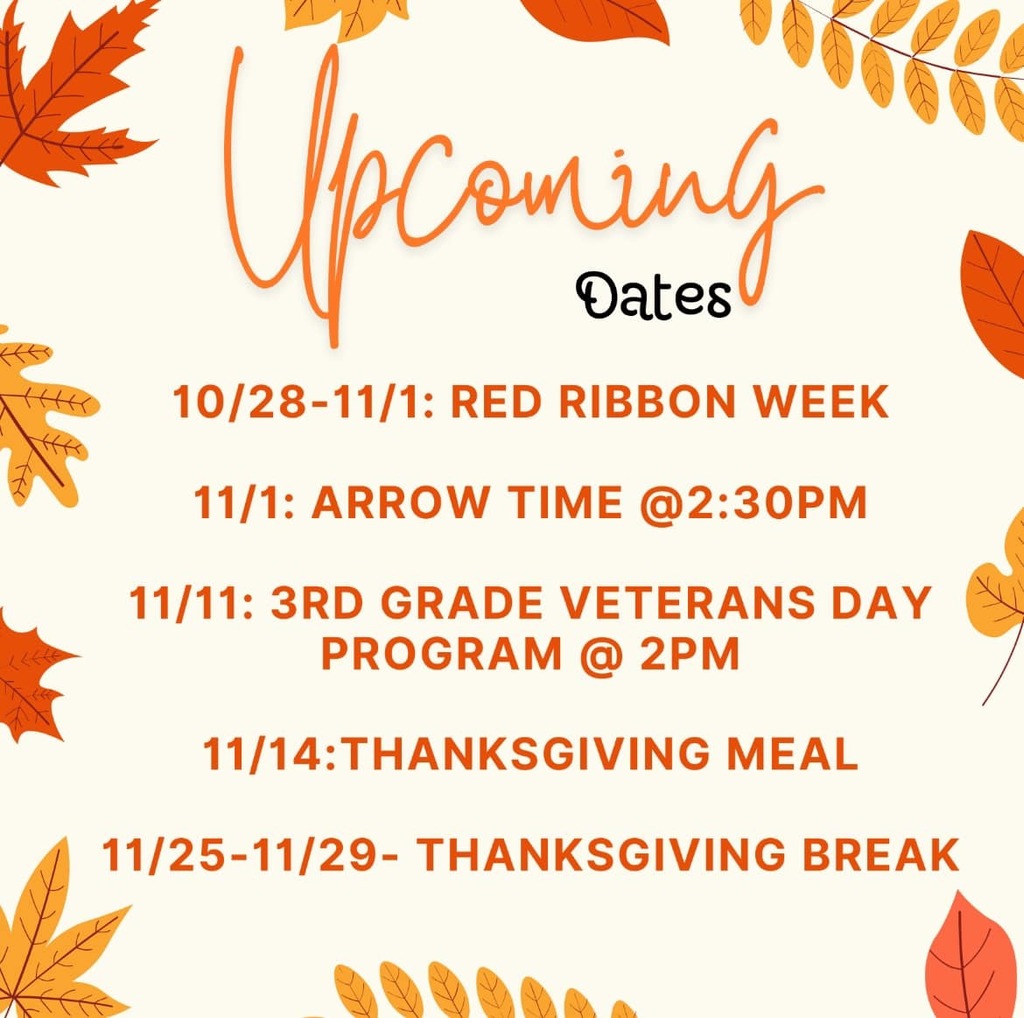 Upcoming Dates

10/28-11/1: RED RIBBON WEEK

11/1: ARROW TIME @2:30PM

11/11: 3RD GRADE VETERANS DAY PROGRAM @ 2PM

11/14:THANKSGIVING MEAL

11/25-11/29- THANKSGIVING BREAK